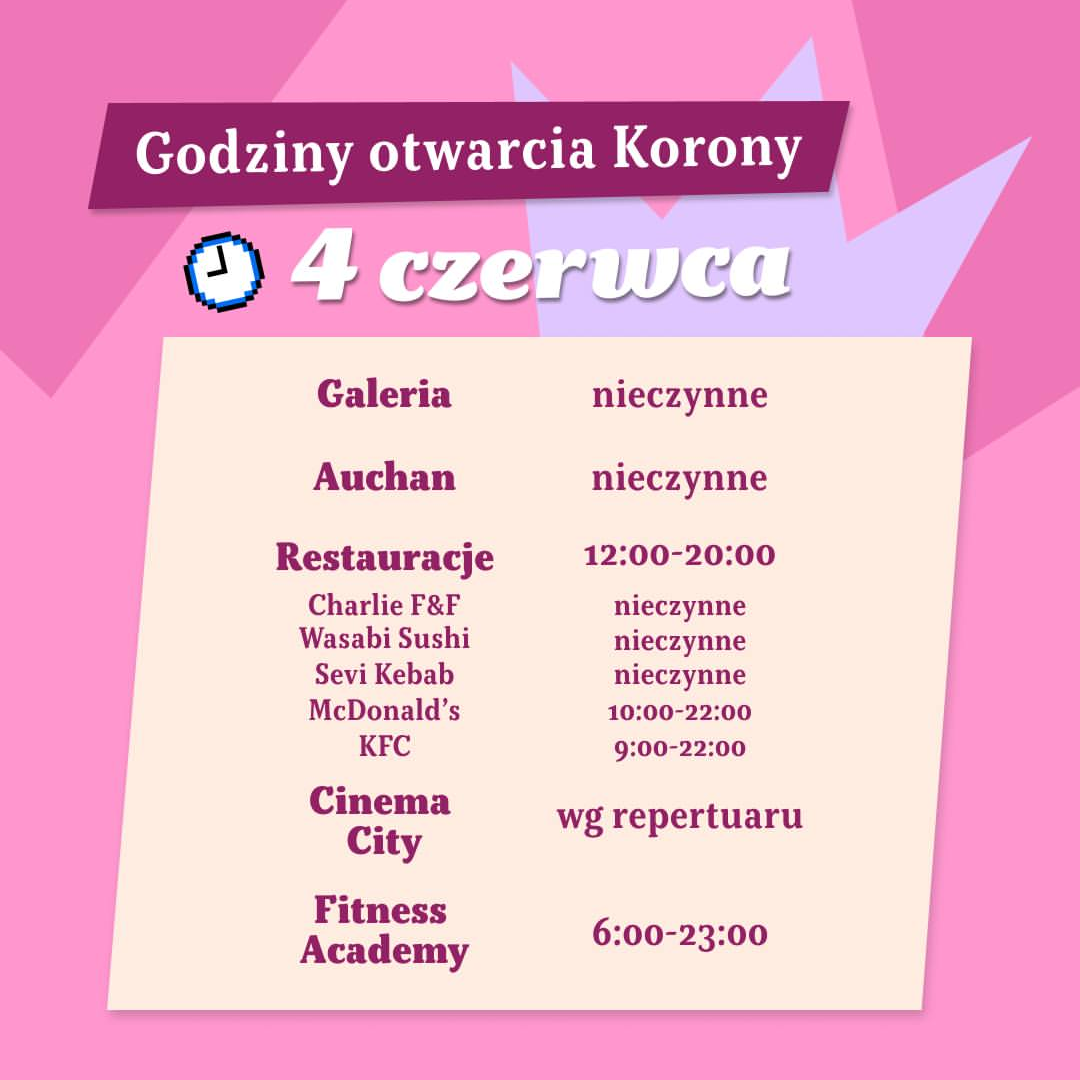 Godziny otwarcia Korony

4 czerwca

| | |
|---|---|
| Galeria | nieczynne |
| Auchan | nieczynne |
| Restauracje | 12:00-20:00 |
| Charlie F&F | nieczynne |
| Wasabi Sushi | nieczynne |
| Sevi Kebab | nieczynne |
| McDonald's | 10:00-22:00 |
| KFC | 9:00-22:00 |
| Cinema City | wg repertuaru |
| Fitness Academy | 6:00-23:00 |